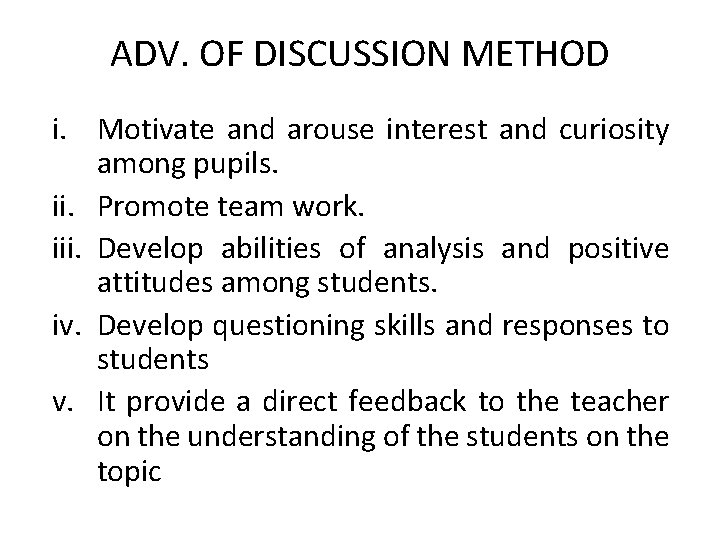 ADV. OF DISCUSSION METHOD

i. Motivate and arouse interest and curiosity among pupils.

ii. Promote team work.

iii. Develop abilities of analysis and positive attitudes among students.

iv. Develop questioning skills and responses to students

v. It provide a direct feedback to the teacher on the understanding of the students on the topic